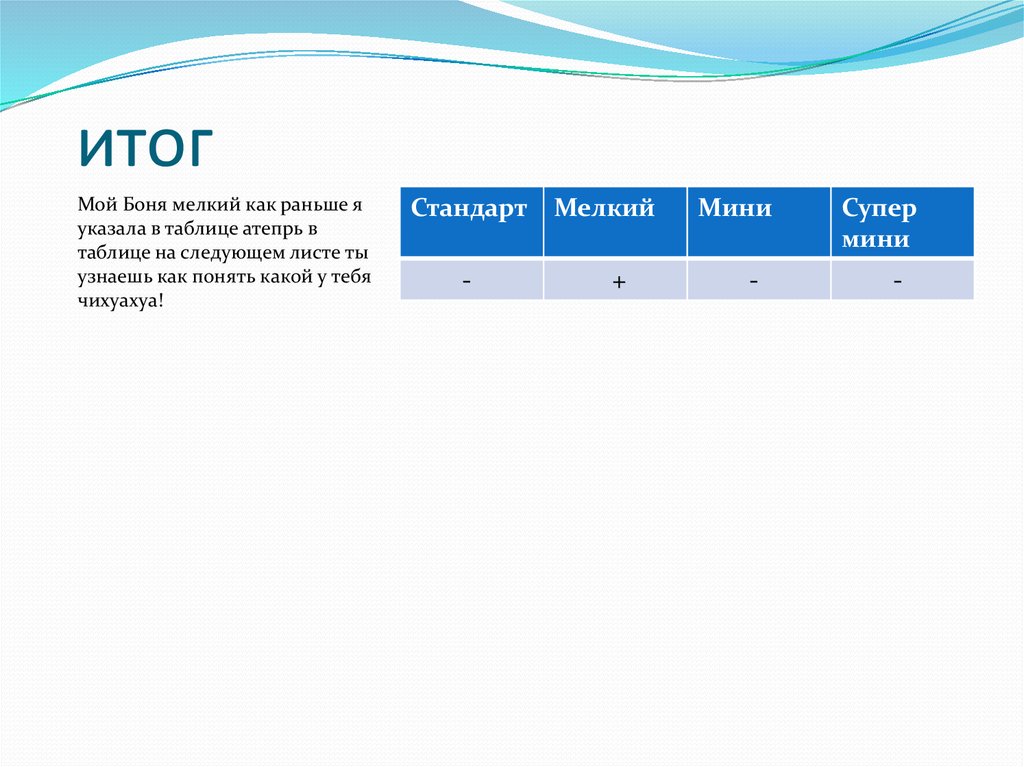 ИТОГ

Мой Боня мелкий как раньше я указала в таблице атепрь в таблице на следующем листе ты узнаешь как понять какой у тебя чихуахуа!

| Стандарт | Мелкий | Мини | Супер мини |
|---|---|---|---|
| - | + | - | - |